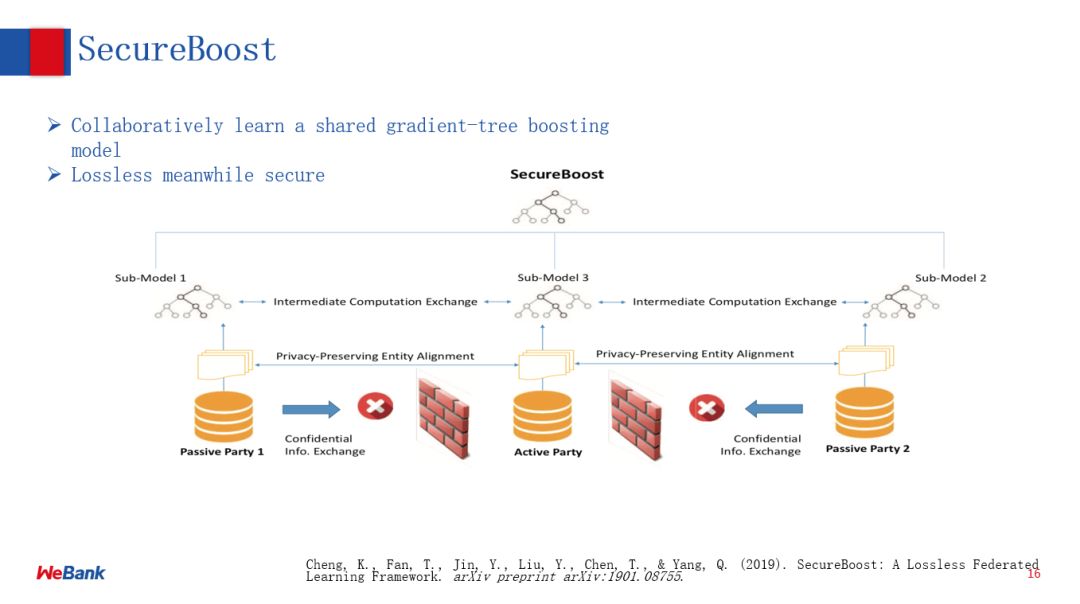 SecureBoost

➢ Collaboratively learn a shared gradient-tree boosting model
➢ Lossless meanwhile secure

SecureBoost

Sub-Model 1
Intermediate Computation Exchange
Sub-Model 3
Intermediate Computation Exchange
Sub-Model 2

Privacy-Preserving Entity Alignment
Privacy-Preserving Entity Alignment

Passive Party 1
Confidential Info. Exchange
Active Party
Confidential Info. Exchange
Passive Party 2

WeBank

Cheng, K., Fan, T., Jin, Y., Liu, Y., Chen, T., & Yang, Q. (2019). SecureBoost: A Lossless Federated Learning Framework. arXiv preprint arXiv:1901.08755.

16